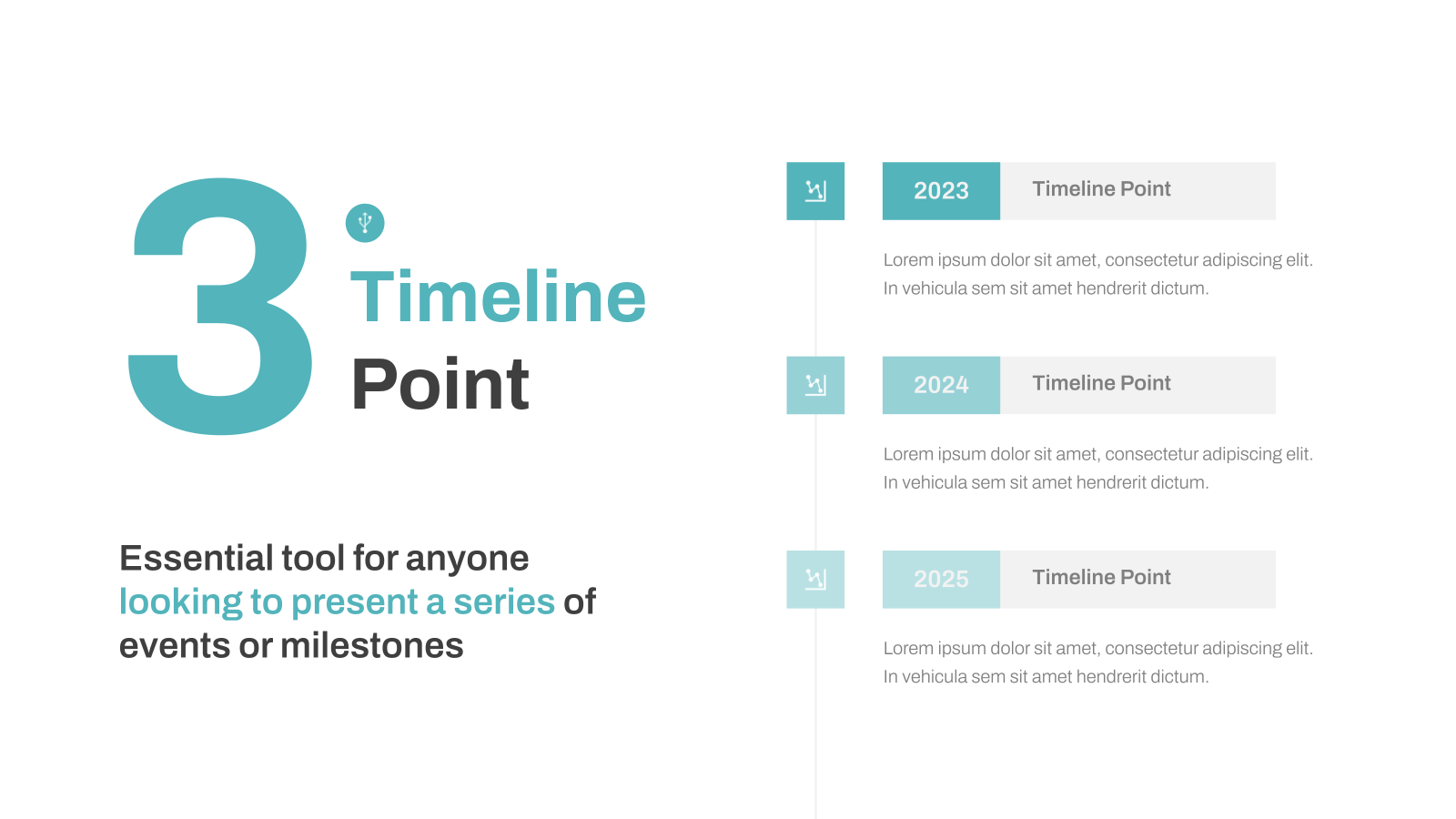 3 Timeline Point

Essential tool for anyone looking to present a series of events or milestones

2023 Timeline Point

Lorem ipsum dolor sit amet, consectetur adipiscing elit. In vehicula sem sit amet hendrerit dictum.

2024 Timeline Point

Lorem ipsum dolor sit amet, consectetur adipiscing elit. In vehicula sem sit amet hendrerit dictum.

2025 Timeline Point

Lorem ipsum dolor sit amet, consectetur adipiscing elit. In vehicula sem sit amet hendrerit dictum.